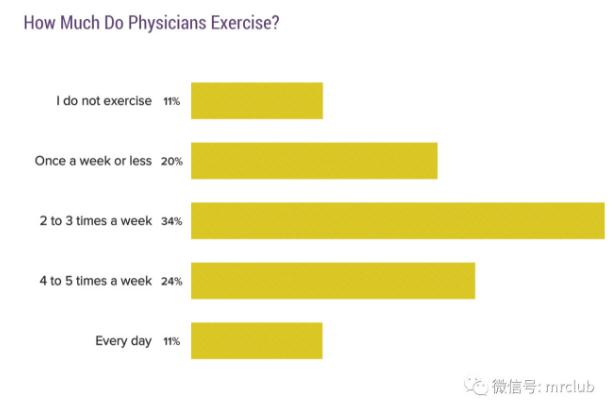 How Much Do Physicians Exercise?

I do not exercise 11%

Once a week or less 20%

2 to 3 times a week 34%

4 to 5 times a week 24%

Every day 11%

微信号: mrclub